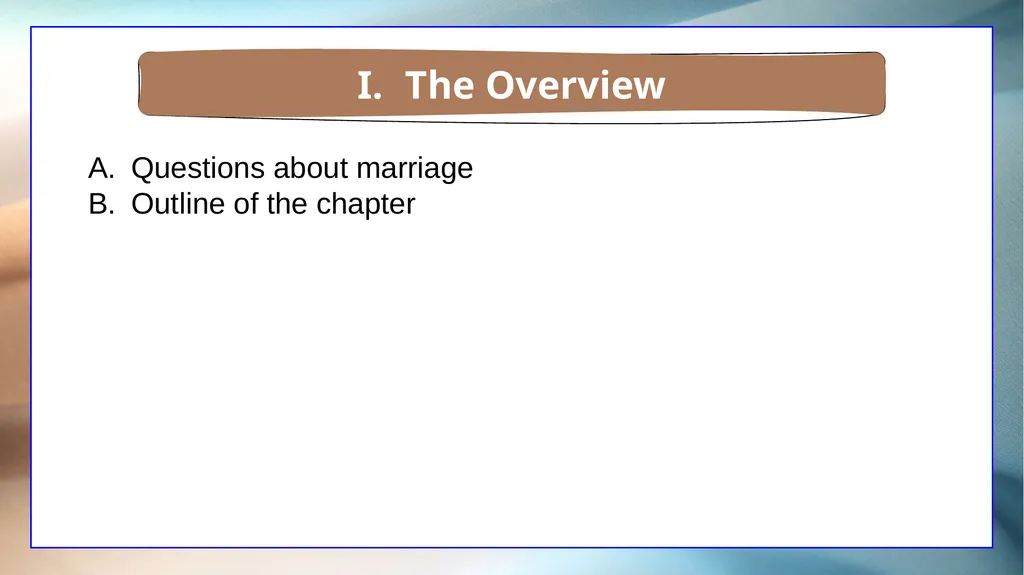 I. The Overview

A. Questions about marriage
B. Outline of the chapter